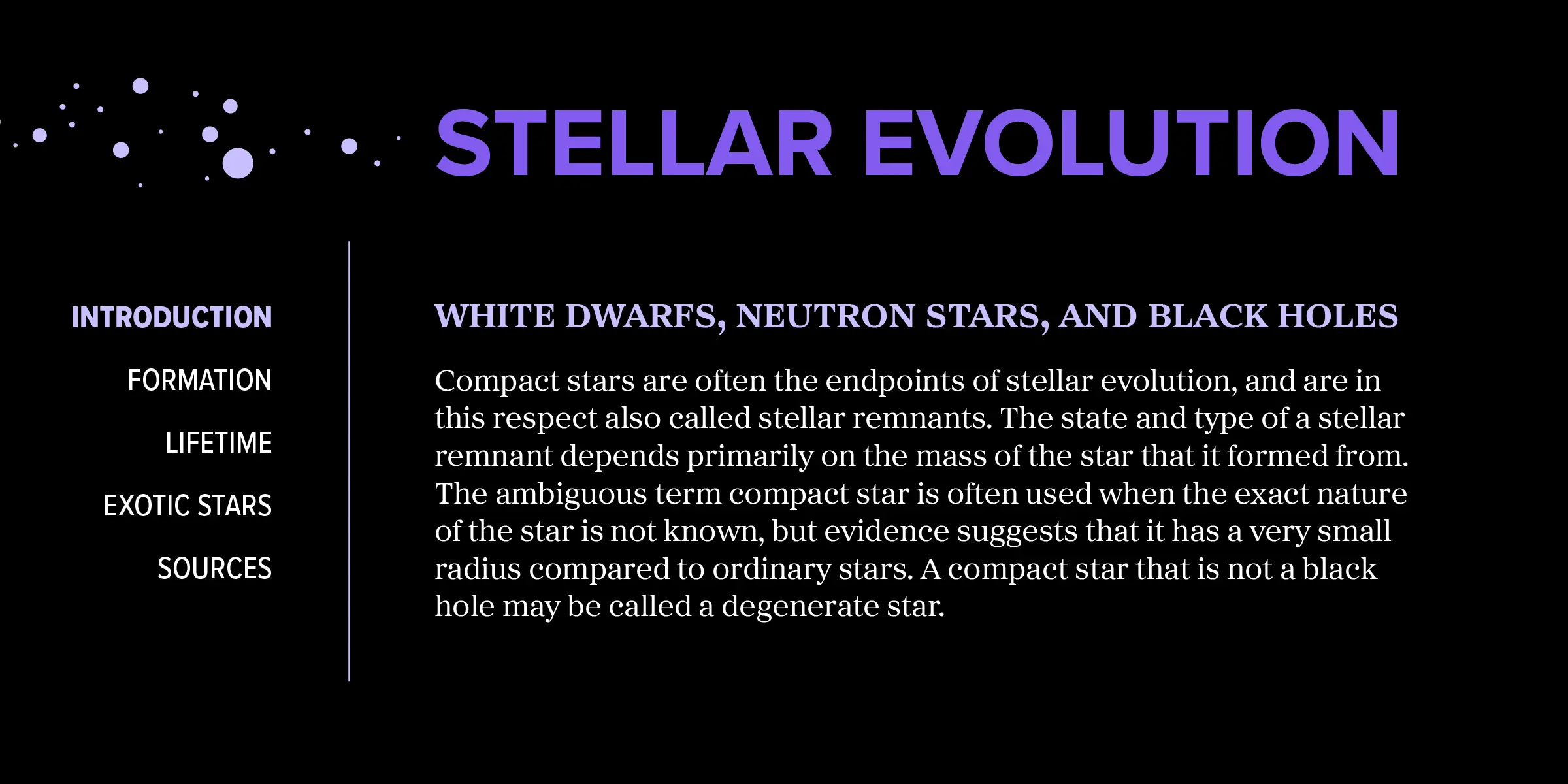 STELLAR EVOLUTION

INTRODUCTION

FORMATION

LIFETIME

EXOTIC STARS

SOURCES

WHITE DWARFS, NEUTRON STARS, AND BLACK HOLES

Compact stars are often the endpoints of stellar evolution, and are in this respect also called stellar remnants. The state and type of a stellar remnant depends primarily on the mass of the star that it formed from. The ambiguous term compact star is often used when the exact nature of the star is not known, but evidence suggests that it has a very small radius compared to ordinary stars. A compact star that is not a black hole may be called a degenerate star.